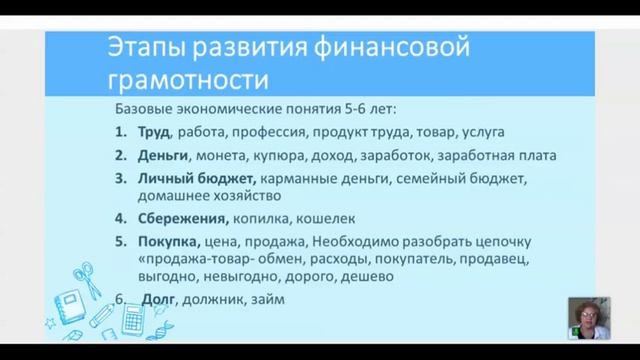 Этапы развития финансовой грамотности

Базовые экономические понятия 5-6 лет:

1. **Труд**, работа, профессия, продукт труда, товар, услуга
2. **Деньги**, монета, купюра, доход, заработок, заработная плата
3. **Личный бюджет,** карманные деньги, семейный бюджет, домашнее хозяйство
4. **Сбережения,** копилка, кошелек
5. **Покупка,** цена, продажа, Необходимо разобрать цепочку «продажа-товар- обмен, расходы, покупатель, продавец, выгодно, невыгодно, дорого, дешево
6. **Долг**, должник, займ